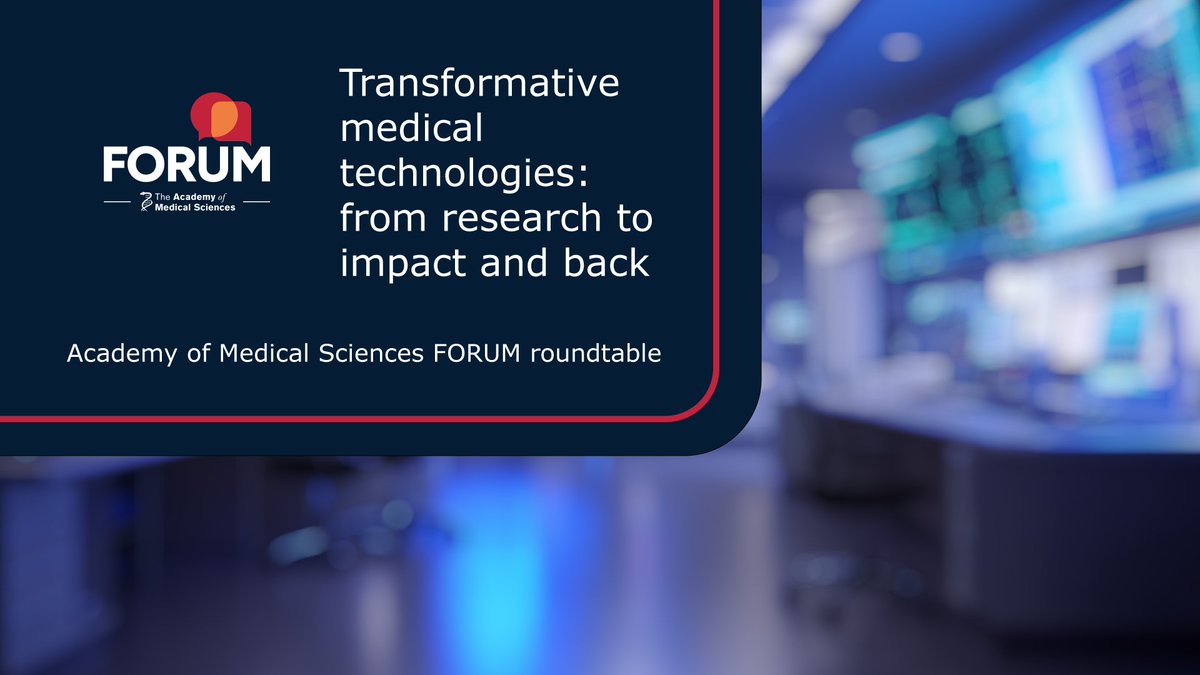 FORUM
The Academy of Medical Sciences

Transformative medical technologies: from research to impact and back

Academy of Medical Sciences FORUM roundtable